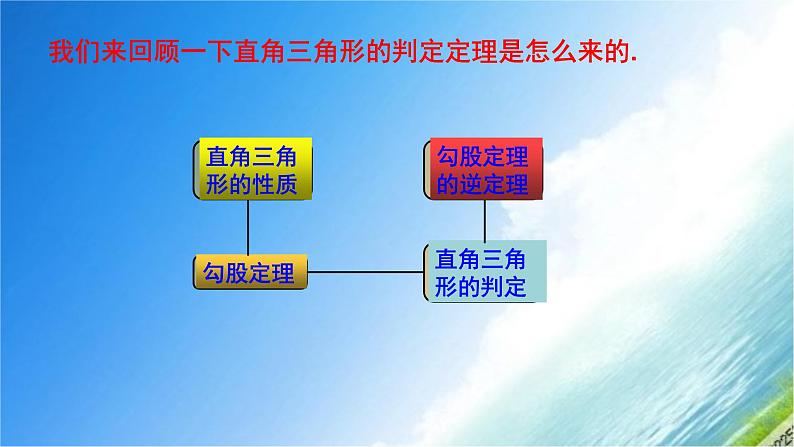 我们来回顾一下直角三角形的判定定理是怎么来的.

直角三角形的性质

勾股定理的逆定理

勾股定理

直角三角形的判定